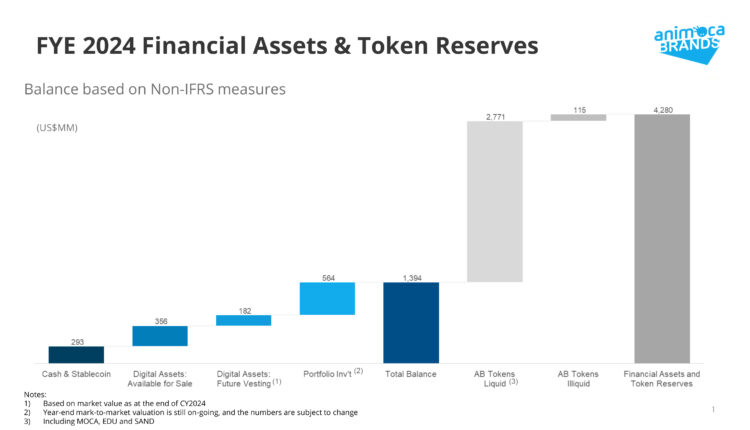 FYE 2024 Financial Assets & Token Reserves

animoca BRANDS

Balance based on Non-IFRS measures

(US$MM)

293
356
182
564
1,394
2,771
115
4,280

Cash & Stablecoin
Digital Assets: Available for Sale
Digital Assets: Future Vesting (1)
Portfolio Inv't (2)
Total Balance
AB Tokens Liquid (3)
AB Tokens Illiquid
Financial Assets and Token Reserves

Notes:
1) Based on market value as at the end of CY2024
2) Year-end mark-to-market valuation is still on-going, and the numbers are subject to change
3) Including MOCA, EDU and SAND

1